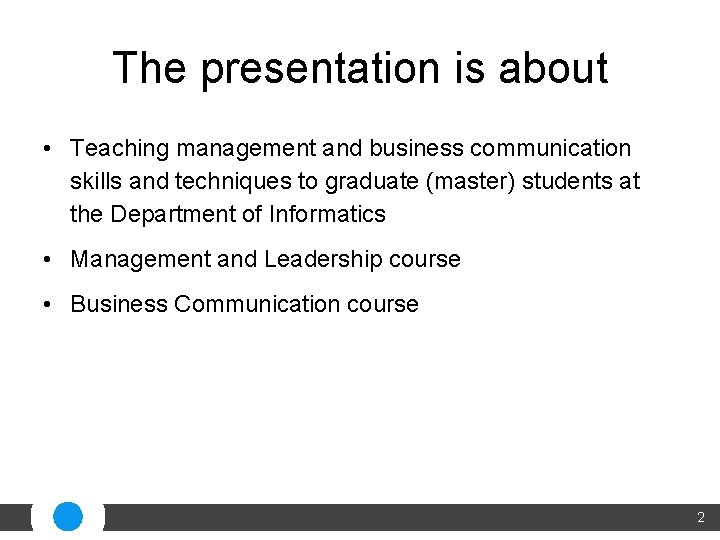 The presentation is about

• Teaching management and business communication skills and techniques to graduate (master) students at the Department of Informatics

• Management and Leadership course

• Business Communication course

2